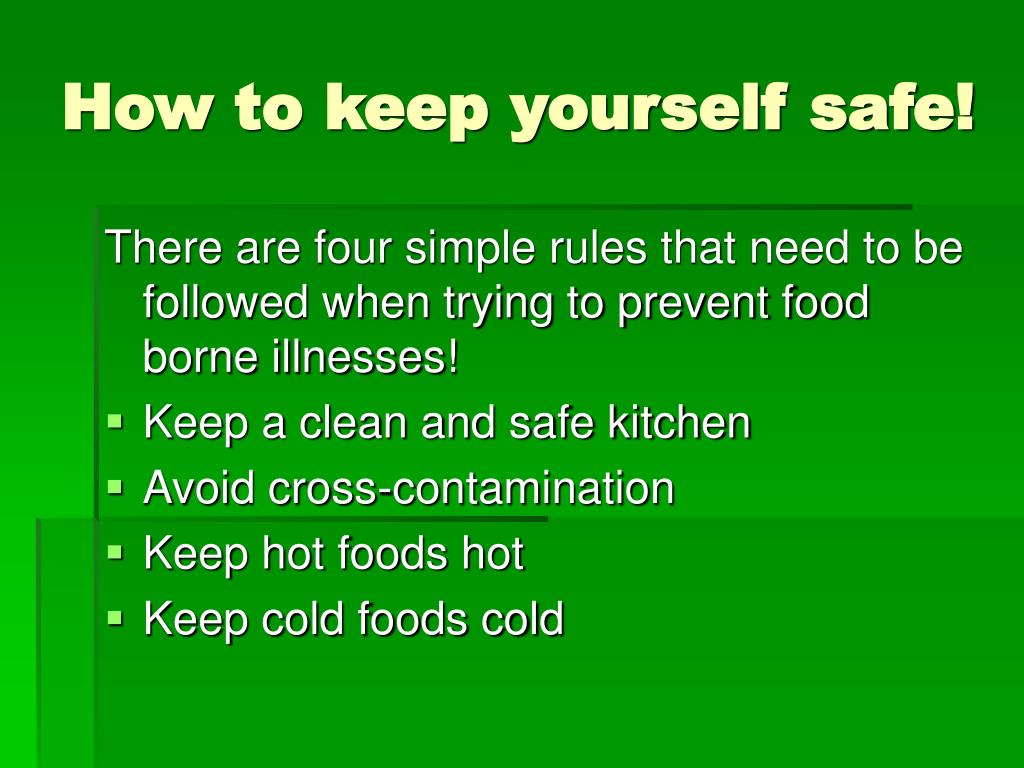 How to keep yourself safe!

There are four simple rules that need to be followed when trying to prevent food borne illnesses!

- Keep a clean and safe kitchen
- Avoid cross-contamination
- Keep hot foods hot
- Keep cold foods cold